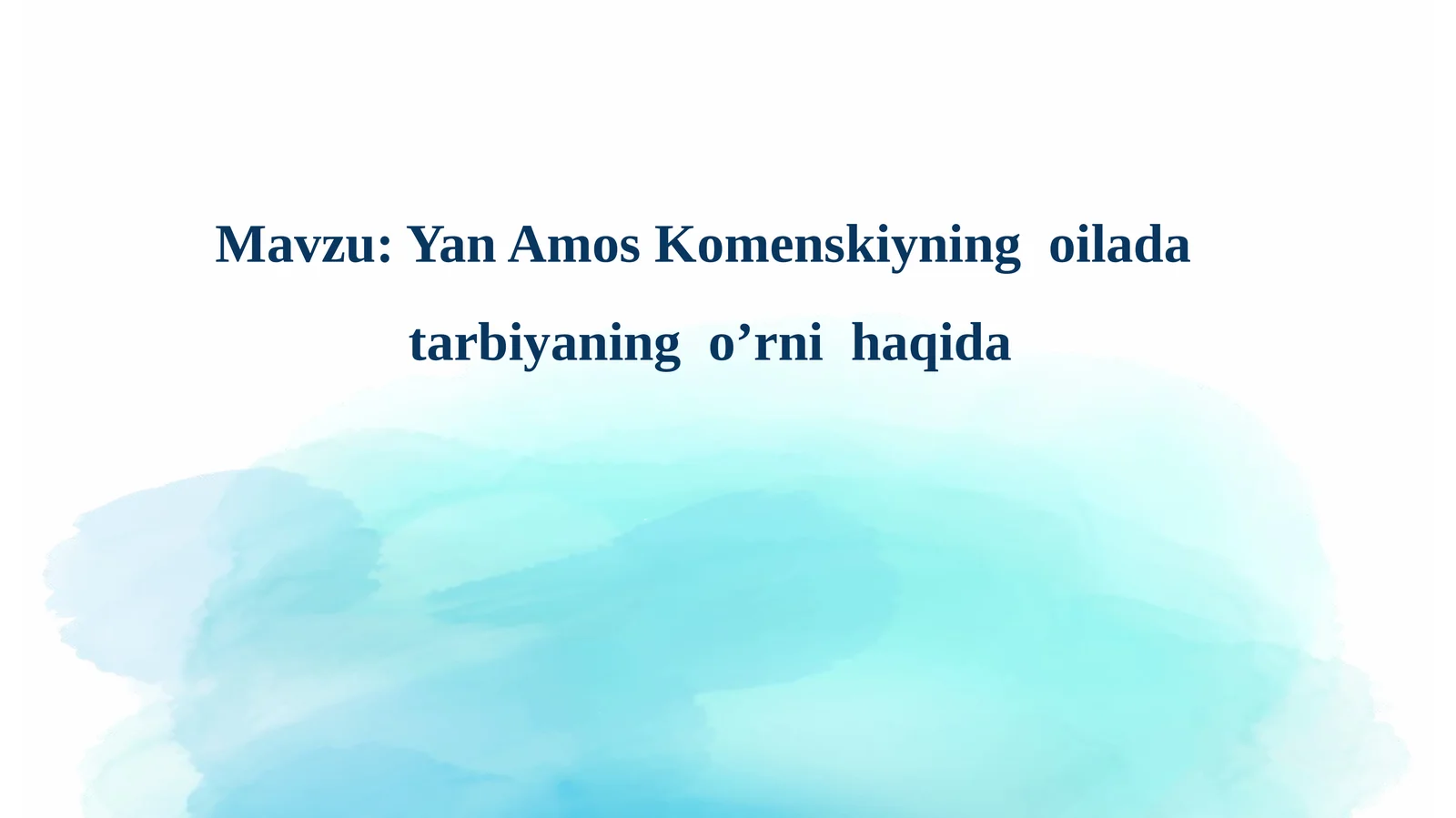 Mavzu: Yan Amos Komenskiyning oilada tarbiyaning o’rni haqida